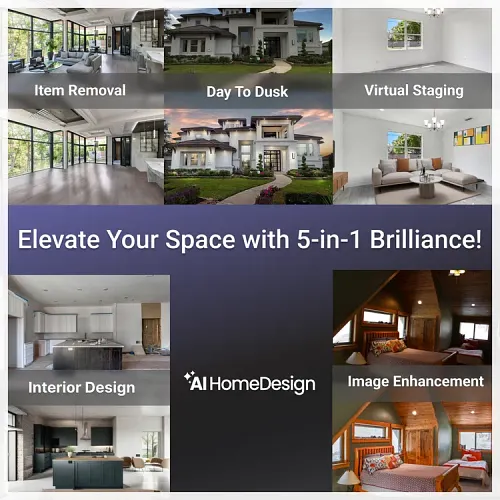 Item Removal

Day To Dusk

Virtual Staging

Elevate Your Space with 5-in-1 Brilliance!

Interior Design

AI HomeDesign

Image Enhancement